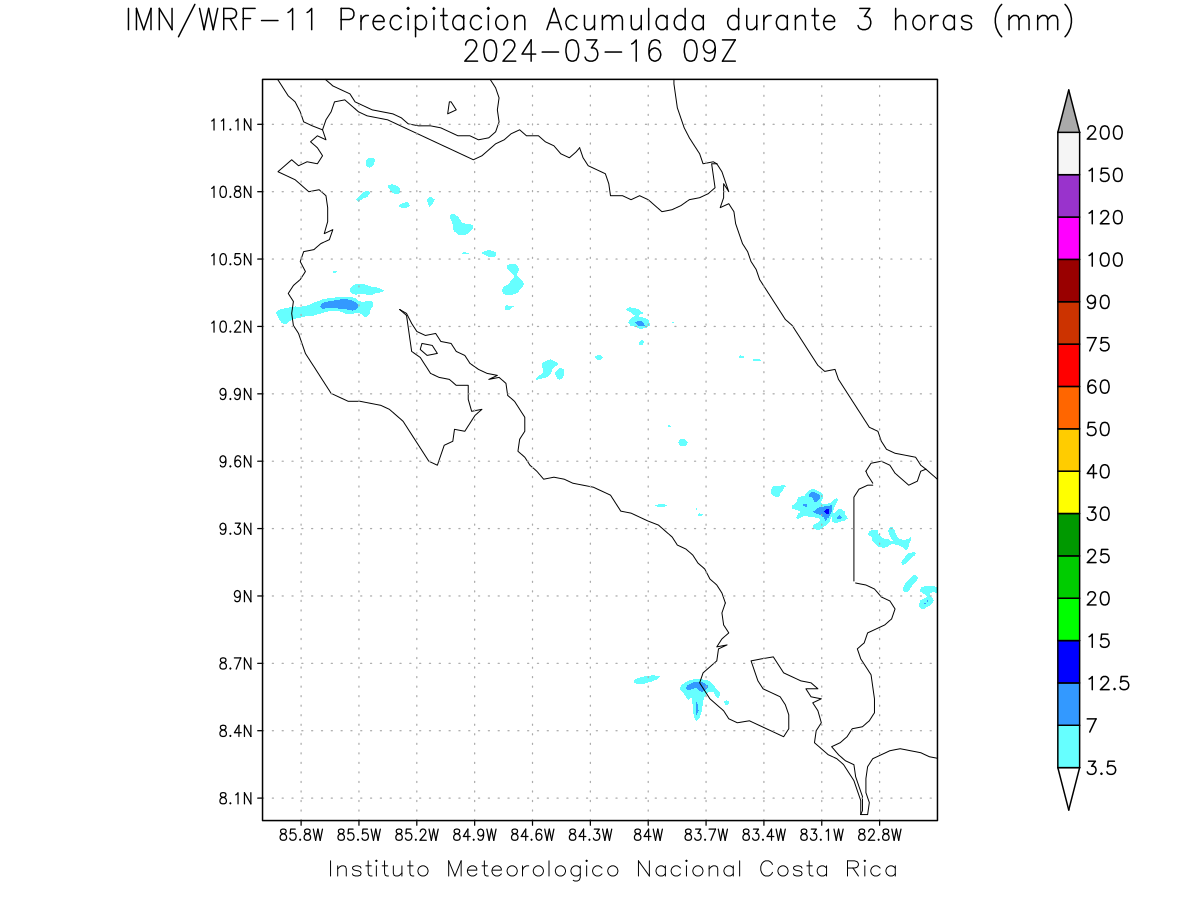 IMN/WRF-11 Precipitacion Acumulada durante 3 horas (mm)
2024-03-16 09Z

11.1N
10.8N
10.5N
10.2N
9.9N
9.6N
9.3N
9N
8.7N
8.4N
8.1N

85.8W 85.5W 85.2W 84.9W 84.6W 84.3W 84W 83.7W 83.4W 83.1W 82.8W

200
150
120
100
90
75
60
50
40
30
25
20
15
12.5
7
3.5

Instituto Meteorologico Nacional Costa Rica